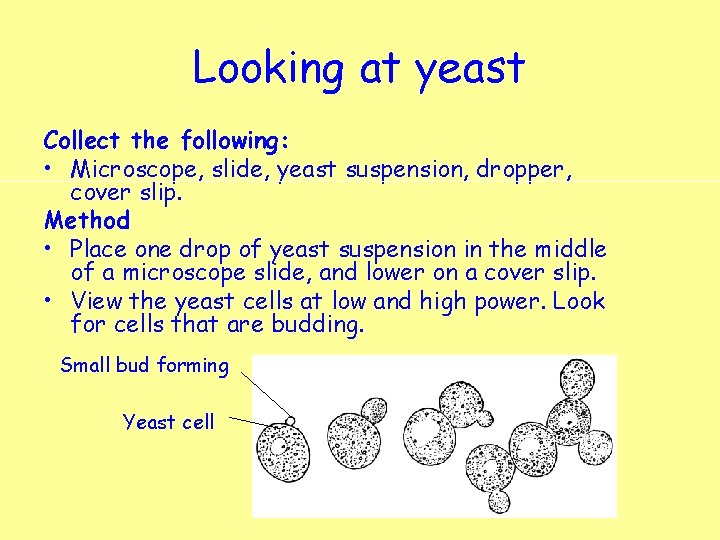 Looking at yeast

Collect the following:

• Microscope, slide, yeast suspension, dropper, cover slip.

Method

• Place one drop of yeast suspension in the middle of a microscope slide, and lower on a cover slip.

• View the yeast cells at low and high power. Look for cells that are budding.

Small bud forming

Yeast cell